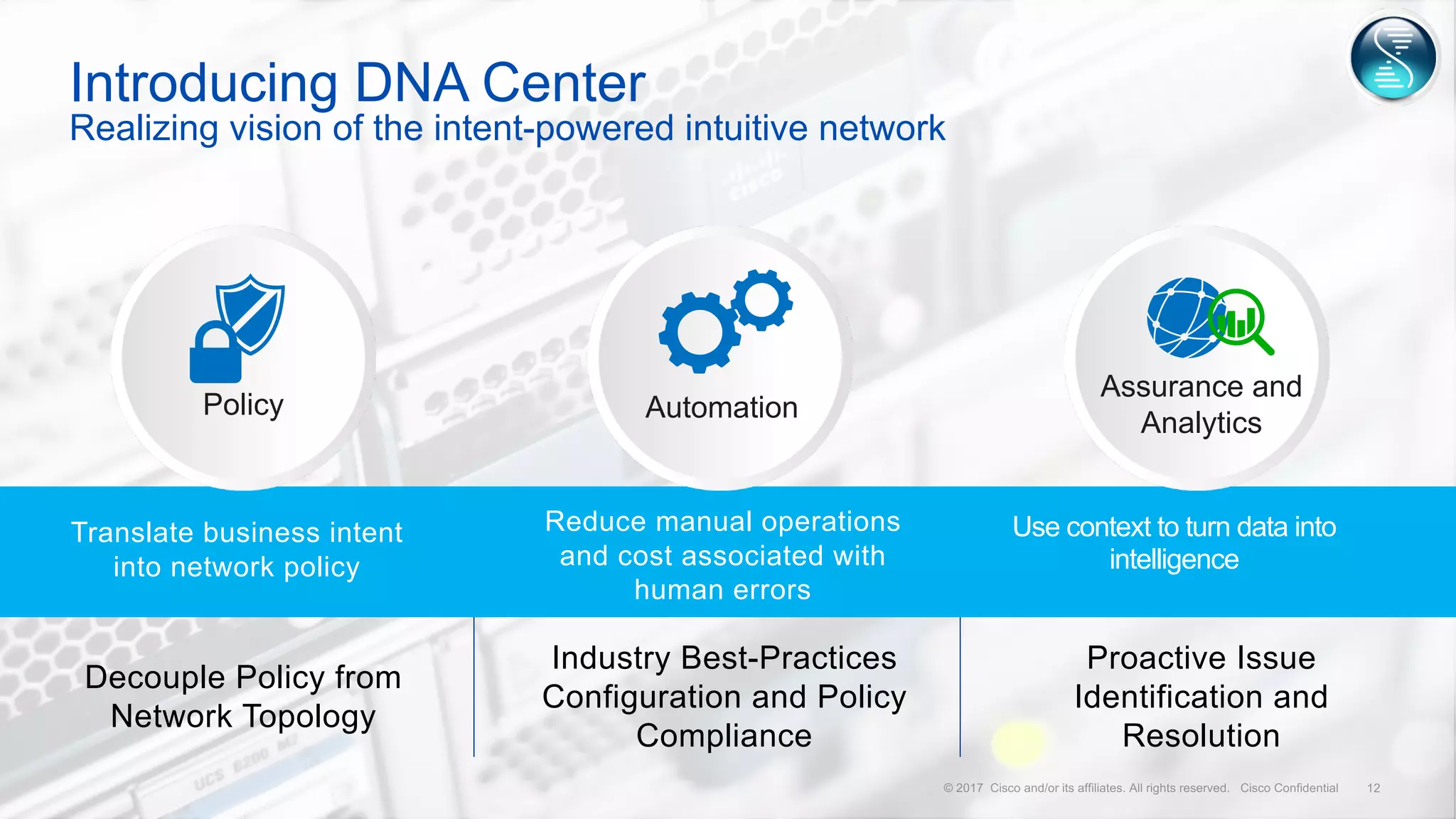 Introducing DNA Center
Realizing vision of the intent-powered intuitive network

Policy

Automation

Assurance and Analytics

Translate business intent into network policy

Reduce manual operations and cost associated with human errors

Use context to turn data into intelligence

Decouple Policy from Network Topology

Industry Best-Practices Configuration and Policy Compliance

Proactive Issue Identification and Resolution

© 2017 Cisco and/or its affiliates. All rights reserved. Cisco Confidential 12